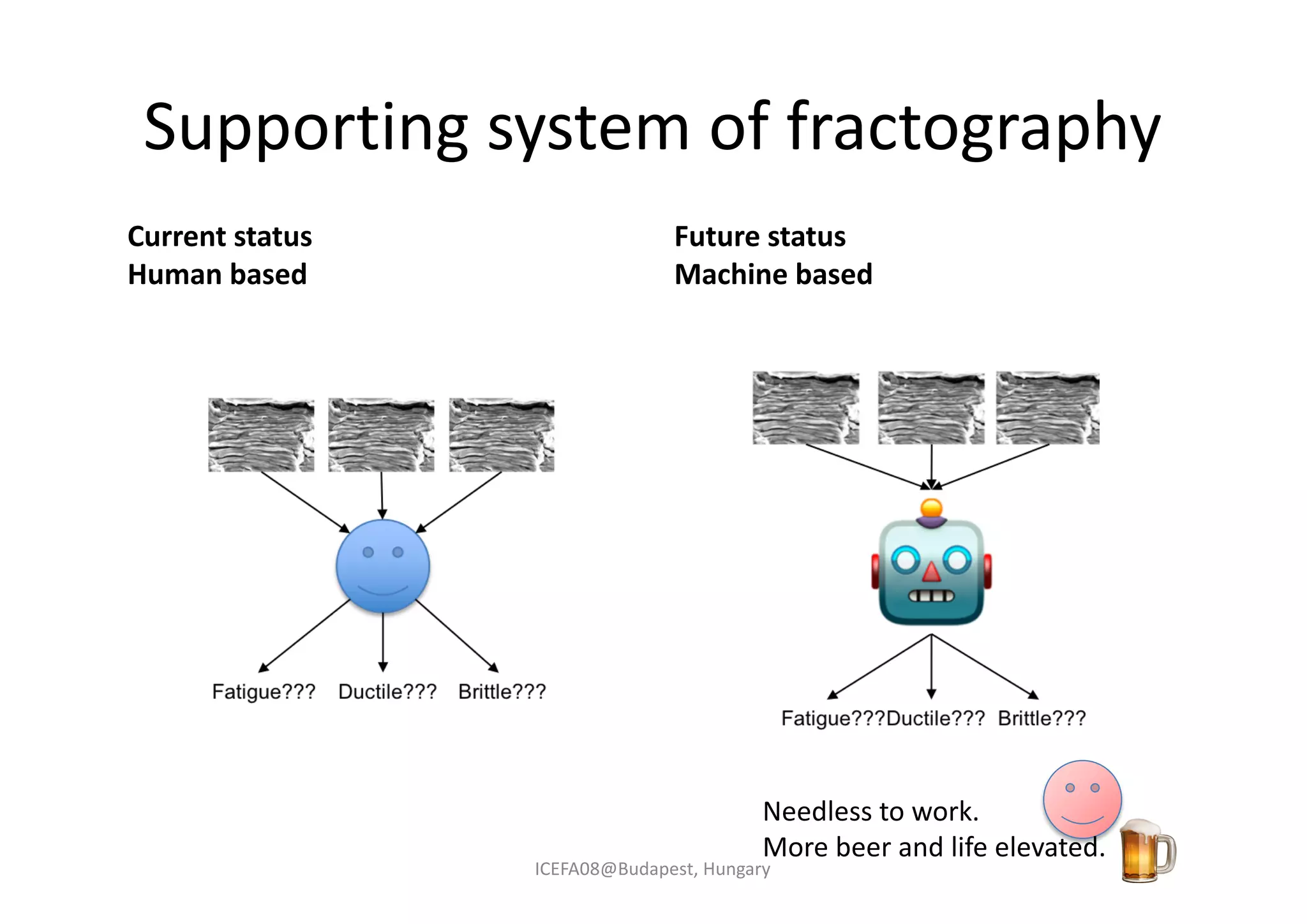 Supporting system of fractography

Current status
Human based

Fatigue??? Ductile??? Brittle???

Future status
Machine based

Fatigue???Ductile??? Brittle???

Needless to work.
More beer and life elevated.

ICEFA08@Budapest, Hungary